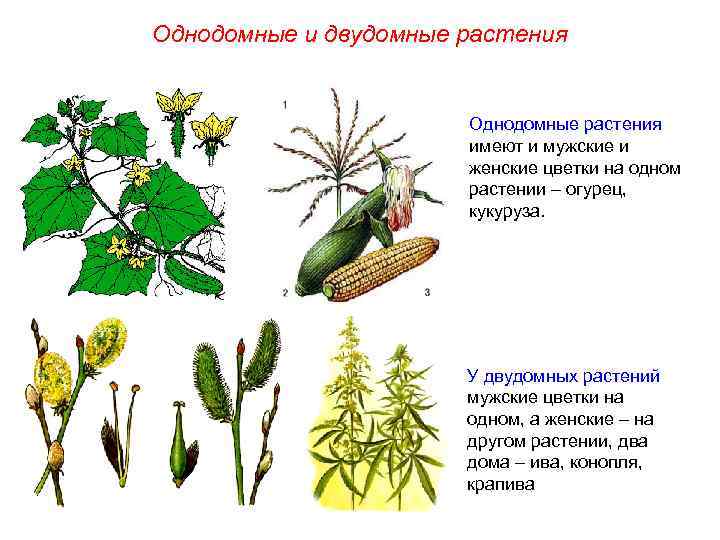 Однодомные и двудомные растения

1

2

3

Однодомные растения имеют и мужские и женские цветки на одном растении – огурец, кукуруза.

У двудомных растений мужские цветки на одном, а женские – на другом растении, два дома – ива, конопля, крапива